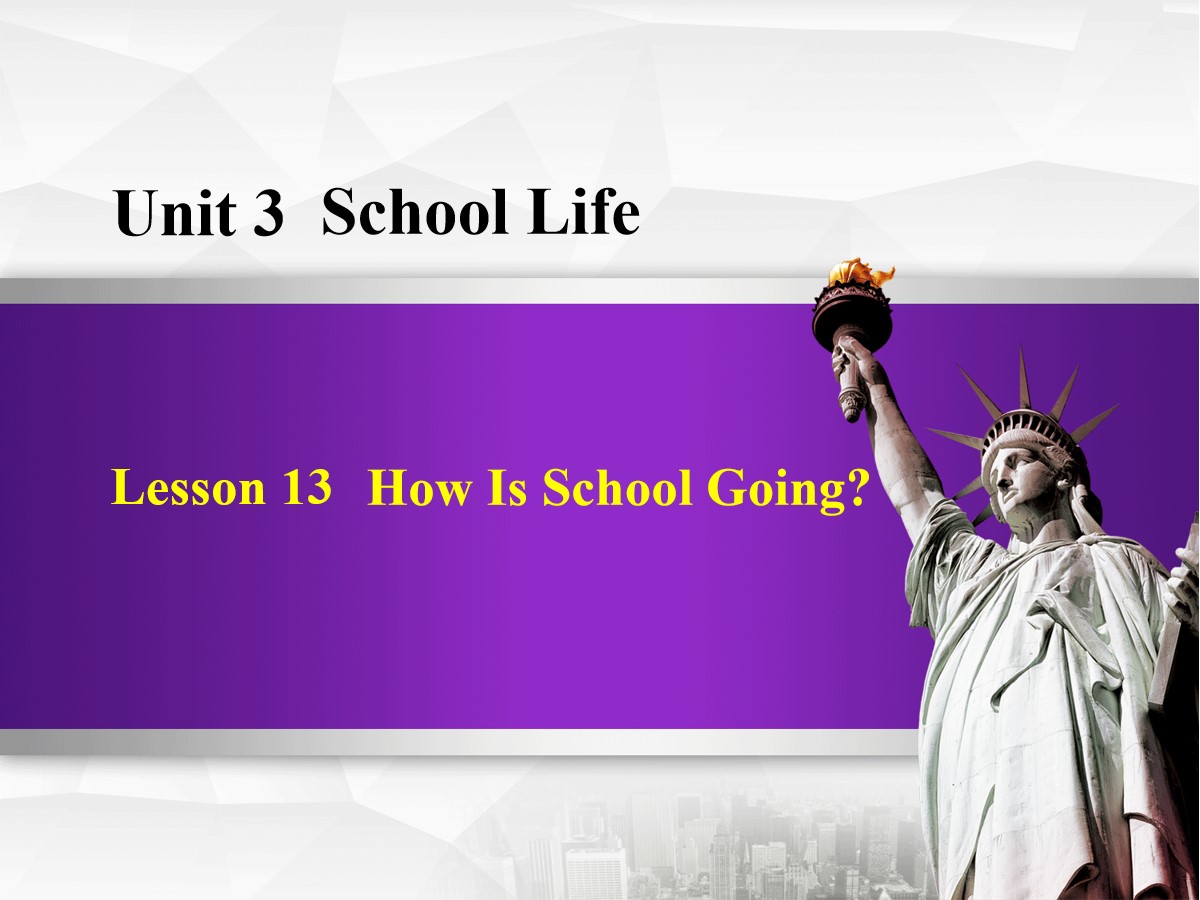 Unit 3 School Life

Lesson 13 How Is School Going?